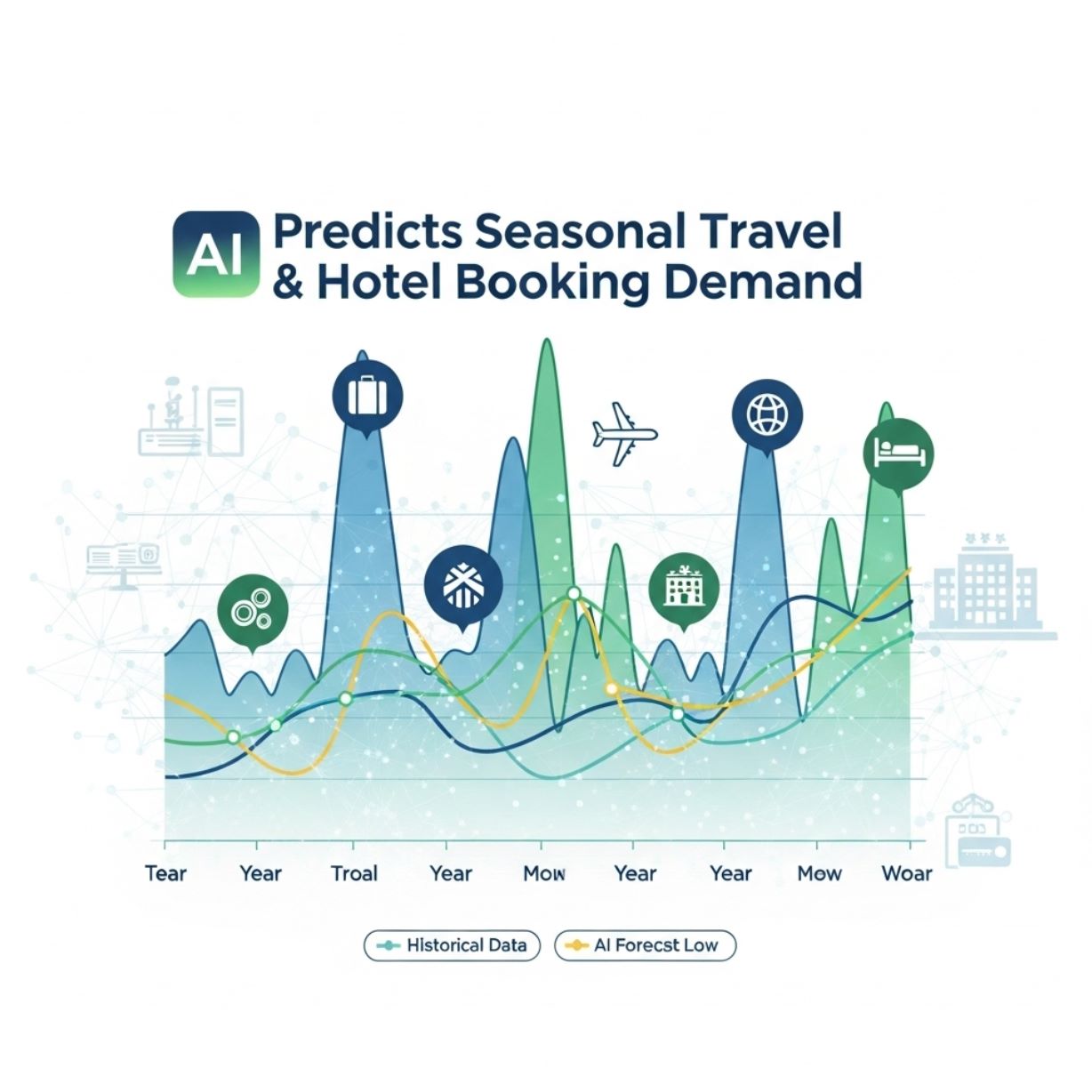 AI Predicts Seasonal Travel & Hotel Booking Demand

Tear
Year
Troal
Year
Mow
Year
Year
Mow
Woar

Historical Data
AI Forecst Low